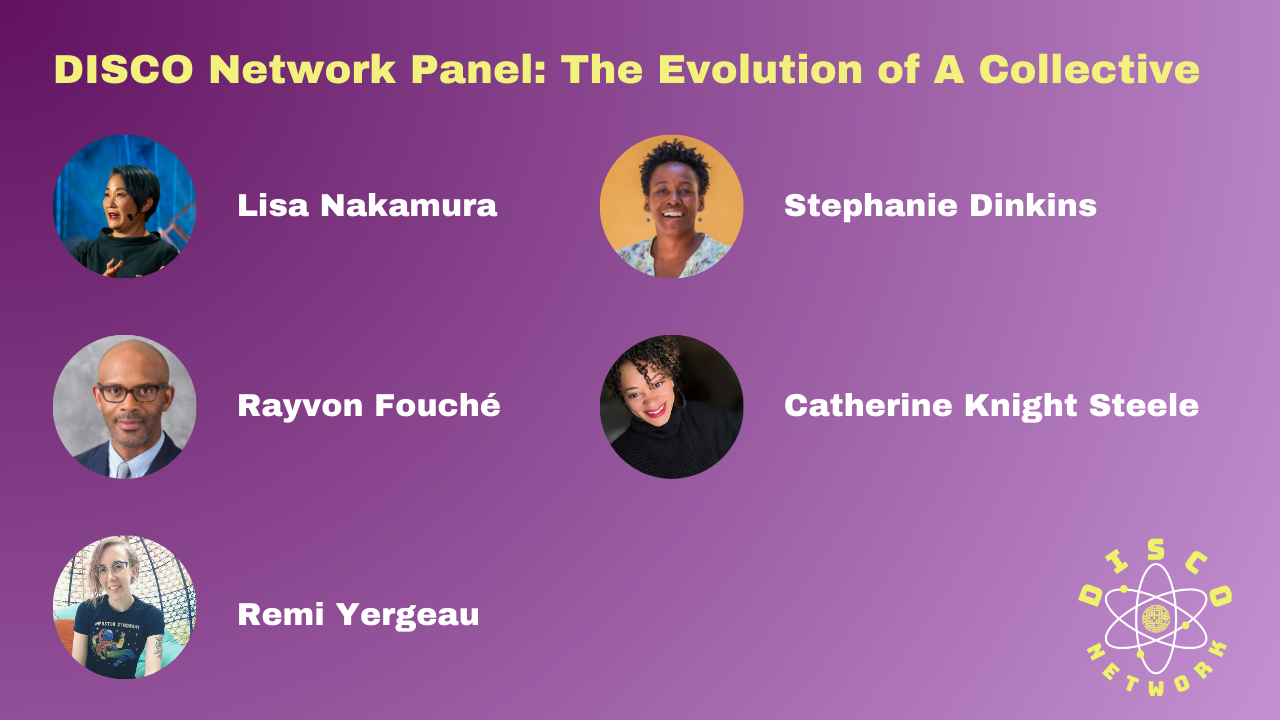 DISCO Network Panel: The Evolution of A Collective

Lisa Nakamura

Rayvon Fouché

Remi Yergeau

Stephanie Dinkins

Catherine Knight Steele

DISCO
NETWORK